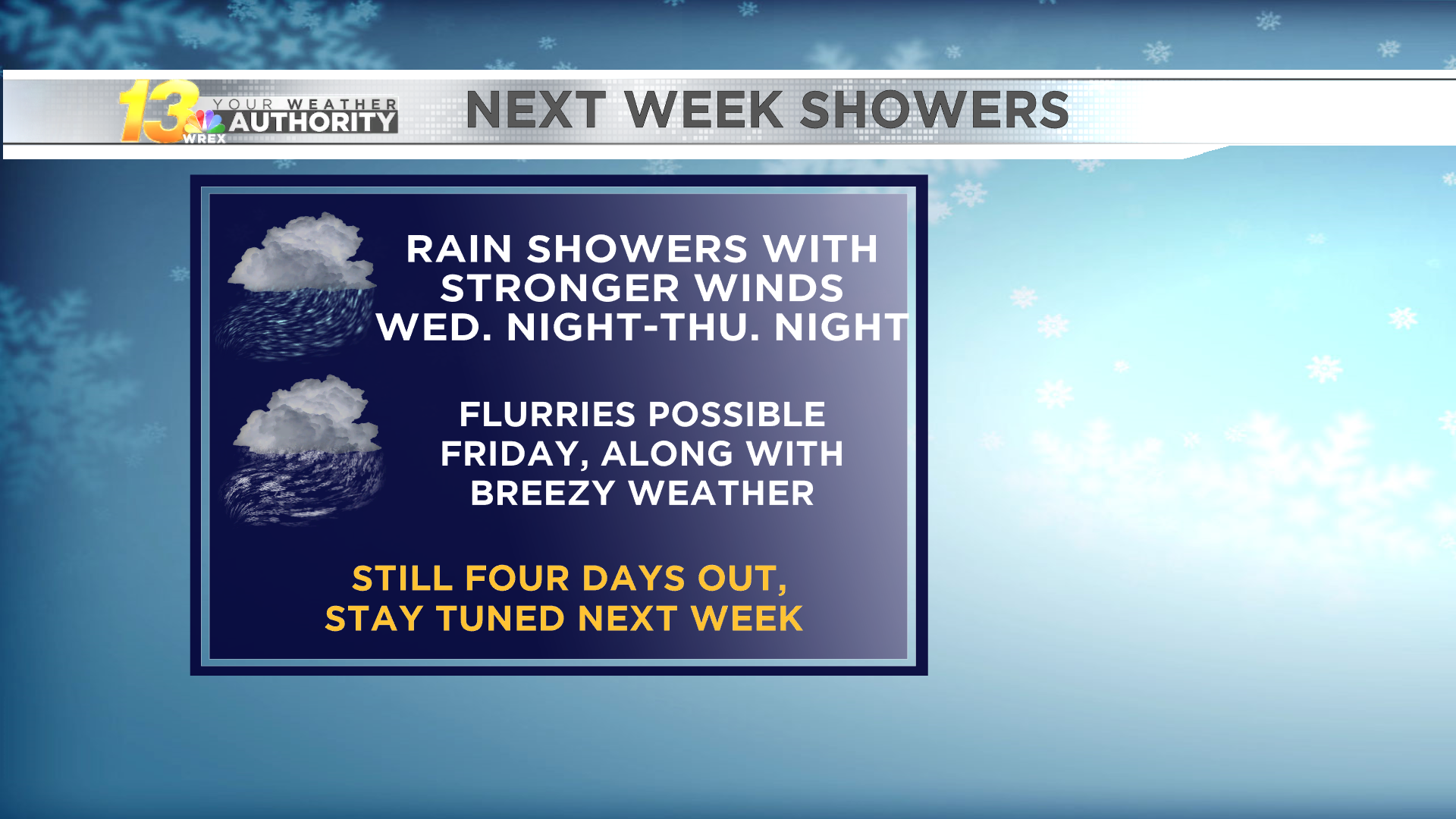 13 WREX YOUR WEATHER AUTHORITY

NEXT WEEK SHOWERS

RAIN SHOWERS WITH STRONGER WINDS WED. NIGHT-THU. NIGHT

FLURRIES POSSIBLE FRIDAY, ALONG WITH BREEZY WEATHER

STILL FOUR DAYS OUT, STAY TUNED NEXT WEEK